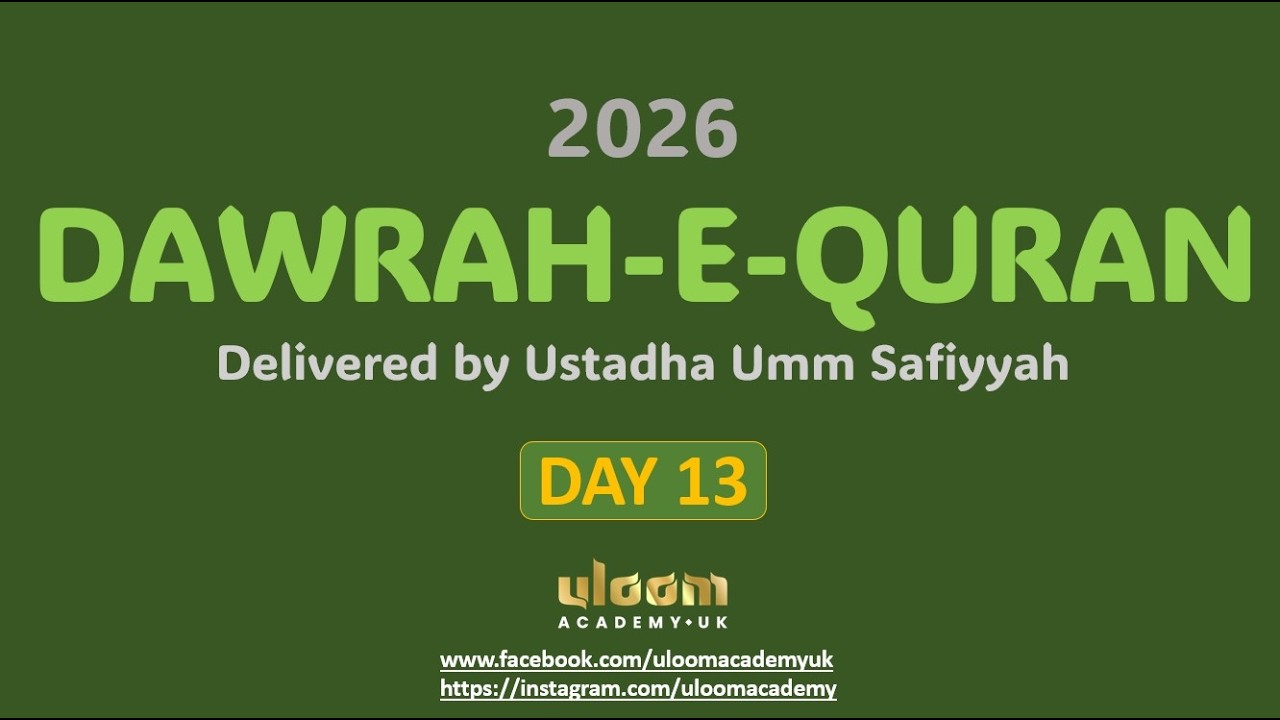 2026

DAWRAH-E-QURAN

Delivered by Ustadha Umm Safiyyah

DAY 13

uloom
ACADEMY•UK

www.facebook.com/uloomacademyuk
https://instagram.com/uloomacademy